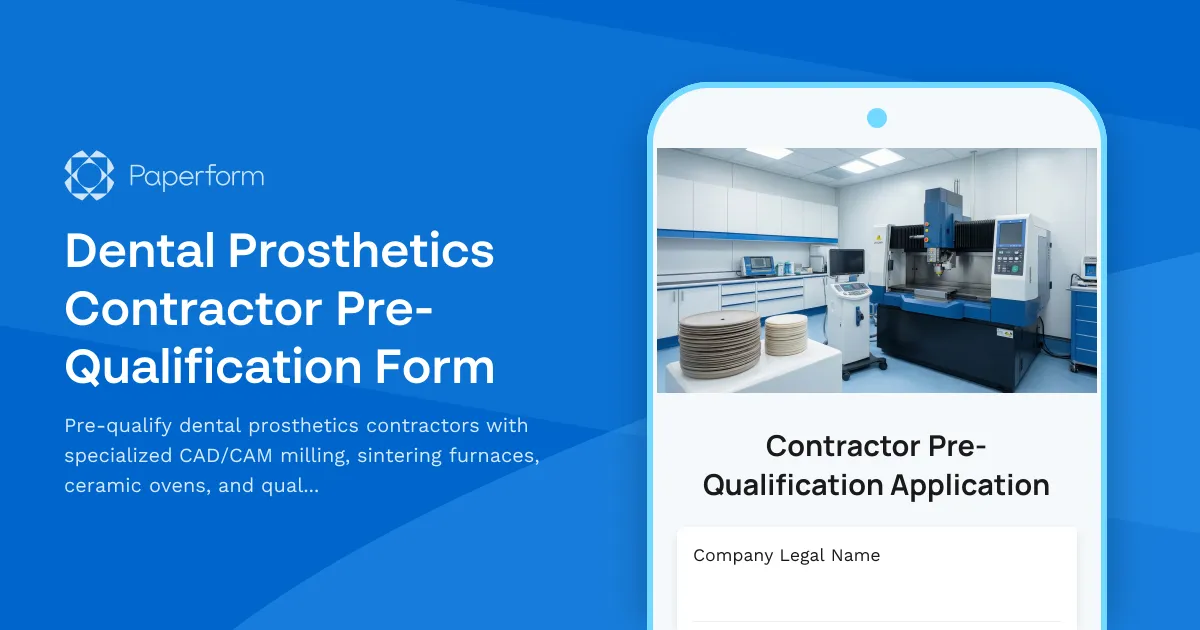 Paperform

Dental Prosthetics Contractor Pre-Qualification Form

Pre-qualify dental prosthetics contractors with specialized CAD/CAM milling, sintering furnaces, ceramic ovens, and qual...

Contractor Pre-Qualification Application

Company Legal Name